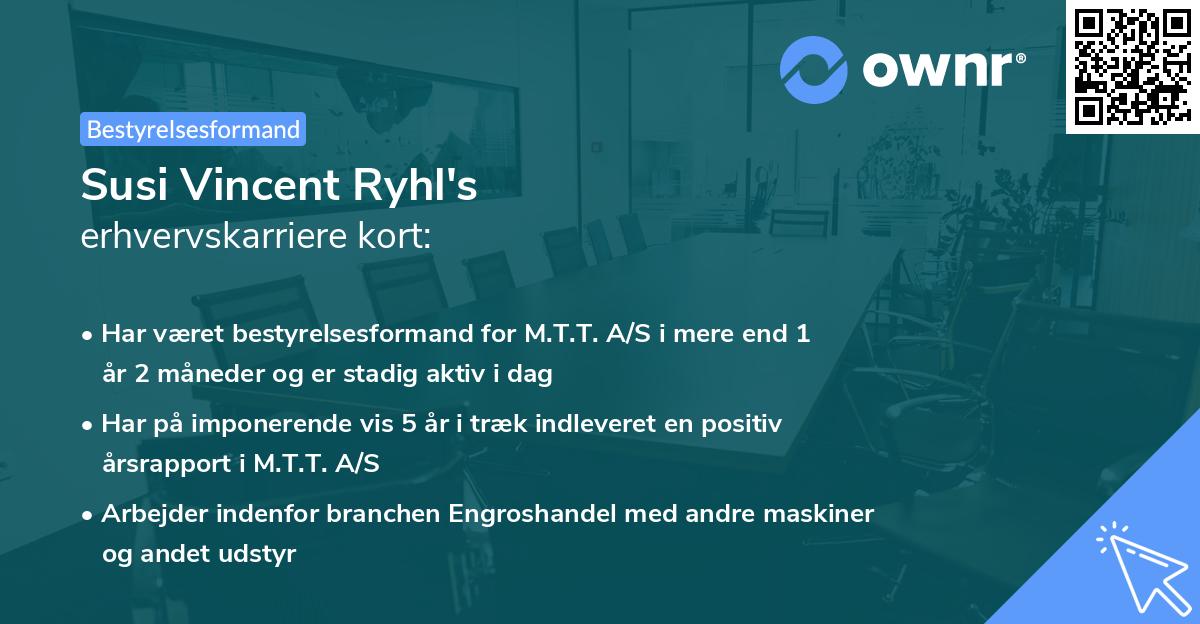 ownr®

Bestyrelsesformand

Susi Vincent Ryhl's
erhvervskarriere kort:

• Har været bestyrelsesformand for M.T.T. A/S i mere end 1 år 2 måneder og er stadig aktiv i dag

• Har på imponerende vis 5 år i træk indleveret en positiv årsrapport i M.T.T. A/S

• Arbejder indenfor branchen Engroshandel med andre maskiner og andet udstyr